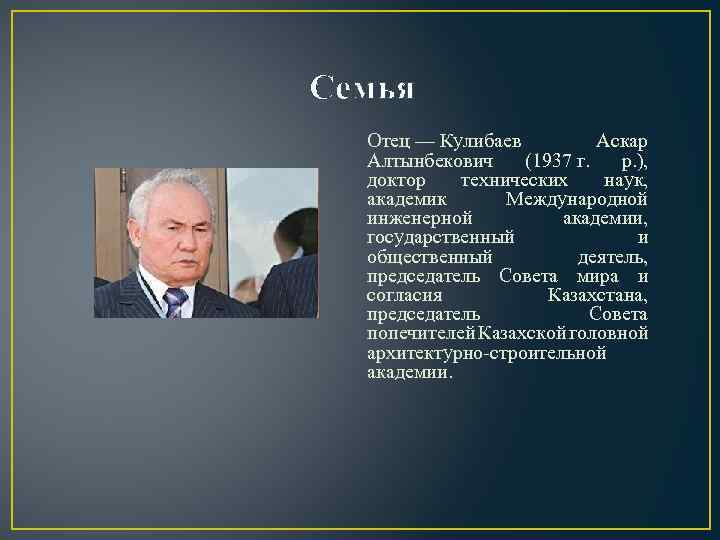 Семья

Отец — Кулибаев Аскар Алтынбекович (1937 г. р.), доктор технических наук, академик Международной инженерной академии, государственный и общественный деятель, председатель Совета мира и согласия Казахстана, председатель Совета попечителей Казахской головной архитектурно-строительной академии.